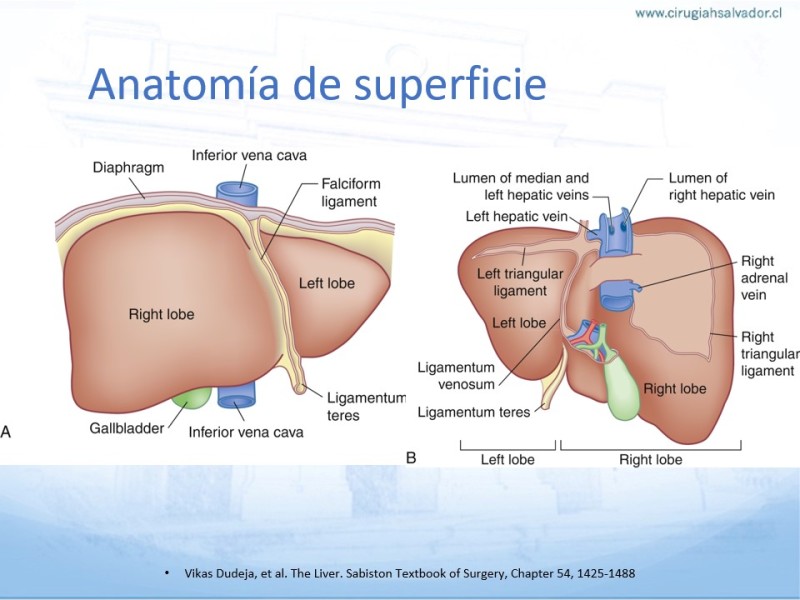 www.cirugiahsalvador.cl

Anatomía de superficie

Diaphragm
Inferior vena cava
Falciform ligament
Left lobe
Right lobe
Ligamentum teres
Gallbladder
Inferior vena cava
A

Lumen of median and left hepatic veins
Lumen of right hepatic vein
Left hepatic vein
Left triangular ligament
Right adrenal vein
Left lobe
Right triangular ligament
Ligamentum venosum
Right lobe
Ligamentum teres
B
Left lobe
Right lobe

• Vikas Dudeja, et al. The Liver. Sabiston Textbook of Surgery, Chapter 54, 1425-1488